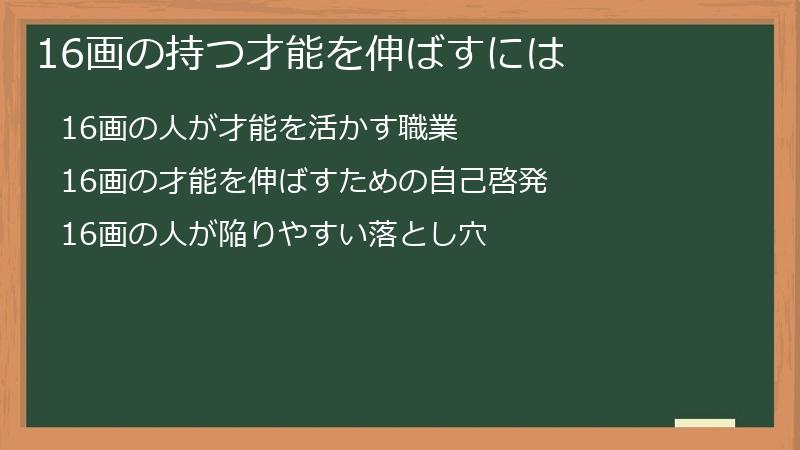 16画の持つ才能を伸ばすには

16画の人が才能を活かす職業

16画の才能を伸ばすための自己啓発

16画の人が陥りやすい落とし穴